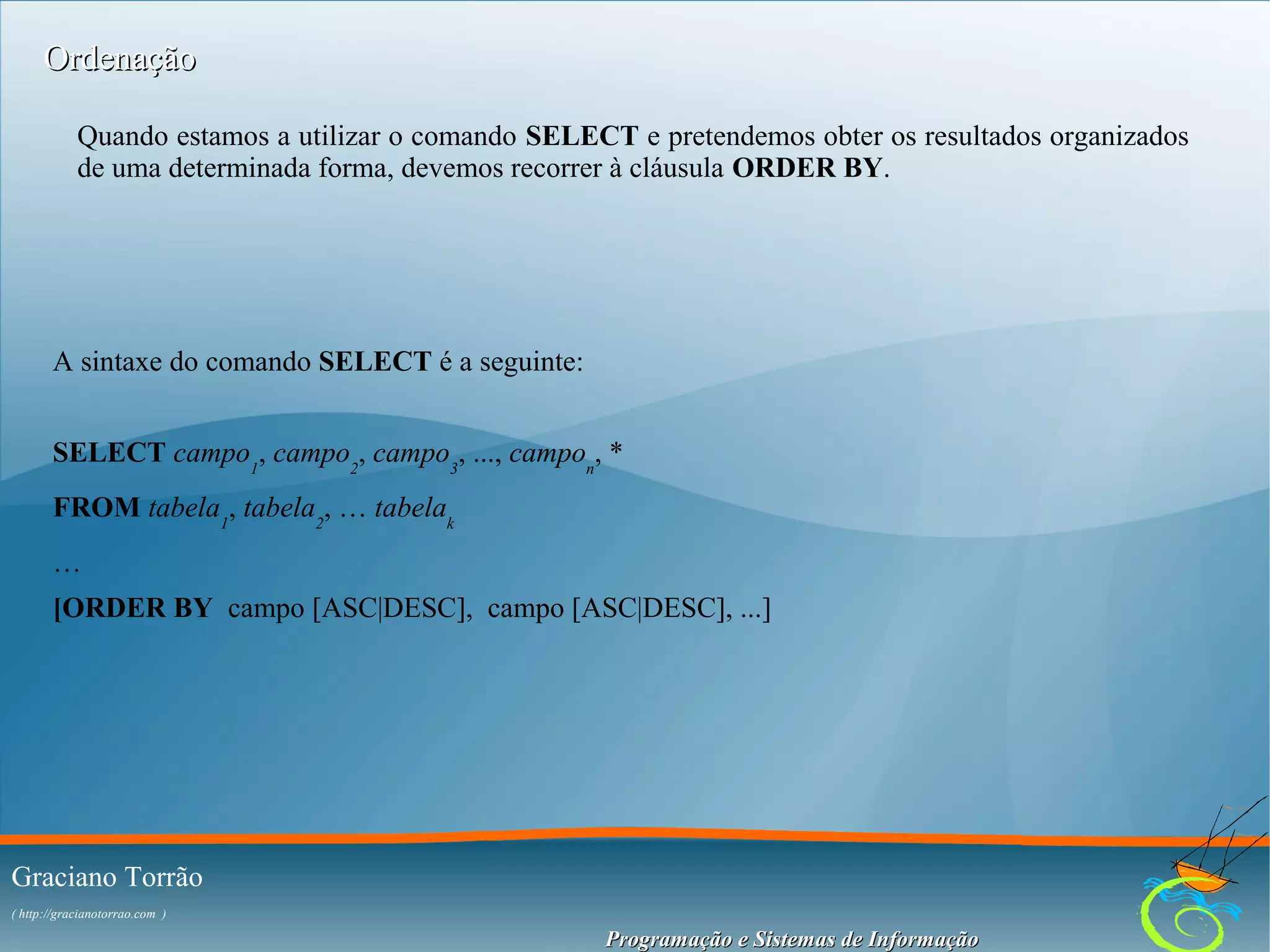 Ordenação

Quando estamos a utilizar o comando SELECT e pretendemos obter os resultados organizados de uma determinada forma, devemos recorrer à cláusula ORDER BY.

A sintaxe do comando SELECT é a seguinte:

SELECT $campo_1$, $campo_2$, $campo_3$, ..., $campo_n$, *

FROM $tabela_1$, $tabela_2$, … $tabela_k$

…

[ORDER BY campo [ASC|DESC], campo [ASC|DESC], ...]

Graciano Torrão

( http://gracianotorrao.com )

Programação e Sistemas de Informação